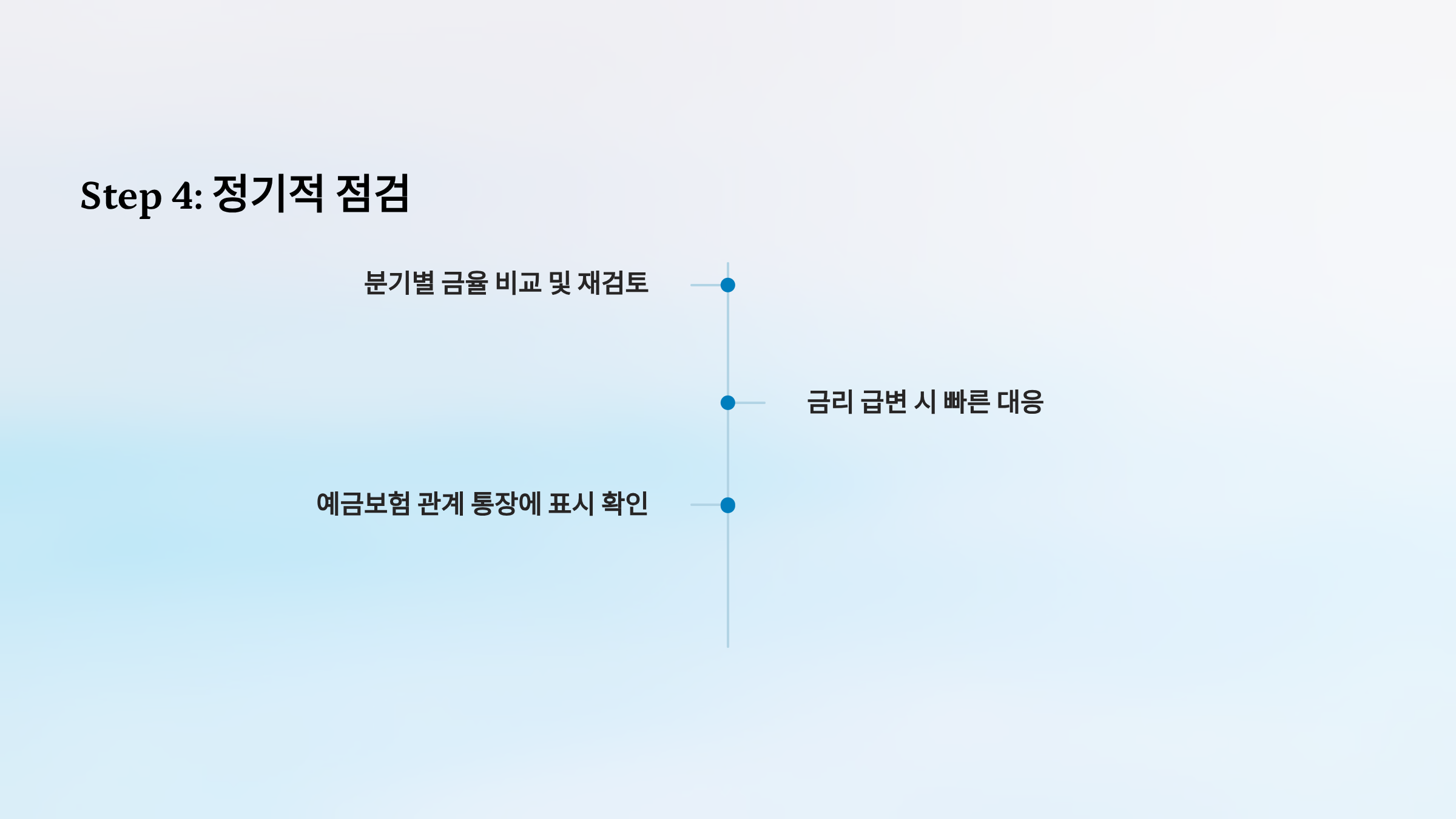 Step 4: 정기적 점검

분기별 금율 비교 및 재검토

금리 급변 시 빠른 대응

예금보험 관계 통장에 표시 확인